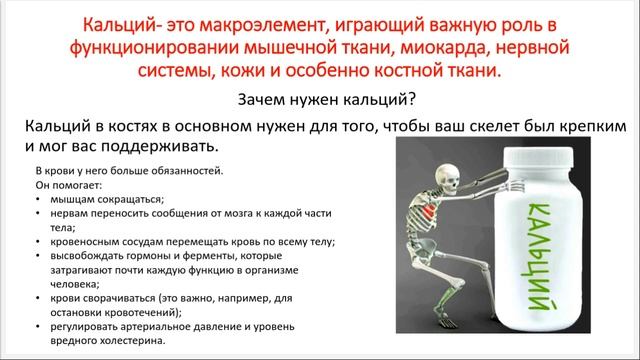 Кальций- это макроэлемент, играющий важную роль в функционировании мышечной ткани, миокарда, нервной системы, кожи и особенно костной ткани.

Зачем нужен кальций?

Кальций в костях в основном нужен для того, чтобы ваш скелет был крепким и мог вас поддерживать.

В крови у него больше обязанностей.
Он помогает:
• мышцам сокращаться;
• нервам переносить сообщения от мозга к каждой части тела;
• кровеносным сосудам перемещать кровь по всему телу;
• высвобождать гормоны и ферменты, которые затрагивают почти каждую функцию в организме человека;
• крови сворачиваться (это важно, например, для остановки кровотечений);
• регулировать артериальное давление и уровень вредного холестерина.

КАЛЬЦИЙ